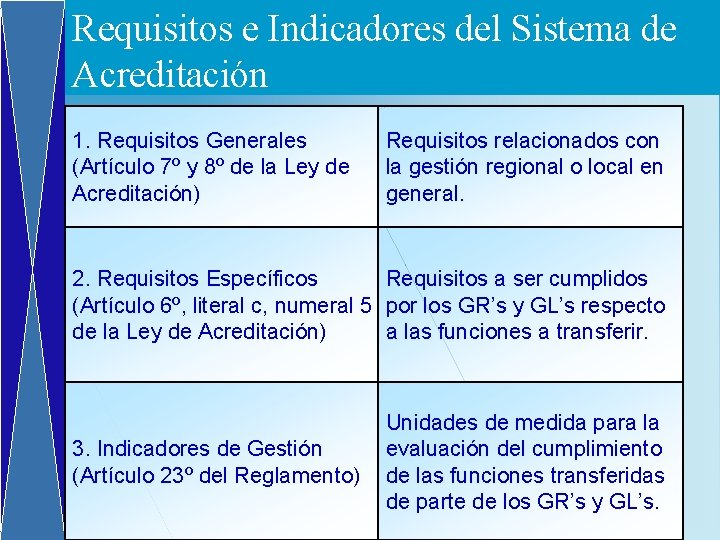 Requisitos e Indicadores del Sistema de Acreditación

| | |
|---|---|
| 1. Requisitos Generales (Artículo 7º y 8º de la Ley de Acreditación) | Requisitos relacionados con la gestión regional o local en general. |
| 2. Requisitos Específicos (Artículo 6º, literal c, numeral 5 de la Ley de Acreditación) | Requisitos a ser cumplidos por los GR's y GL's respecto a las funciones a transferir. |
| 3. Indicadores de Gestión (Artículo 23º del Reglamento) | Unidades de medida para la evaluación del cumplimiento de las funciones transferidas de parte de los GR's y GL's. |